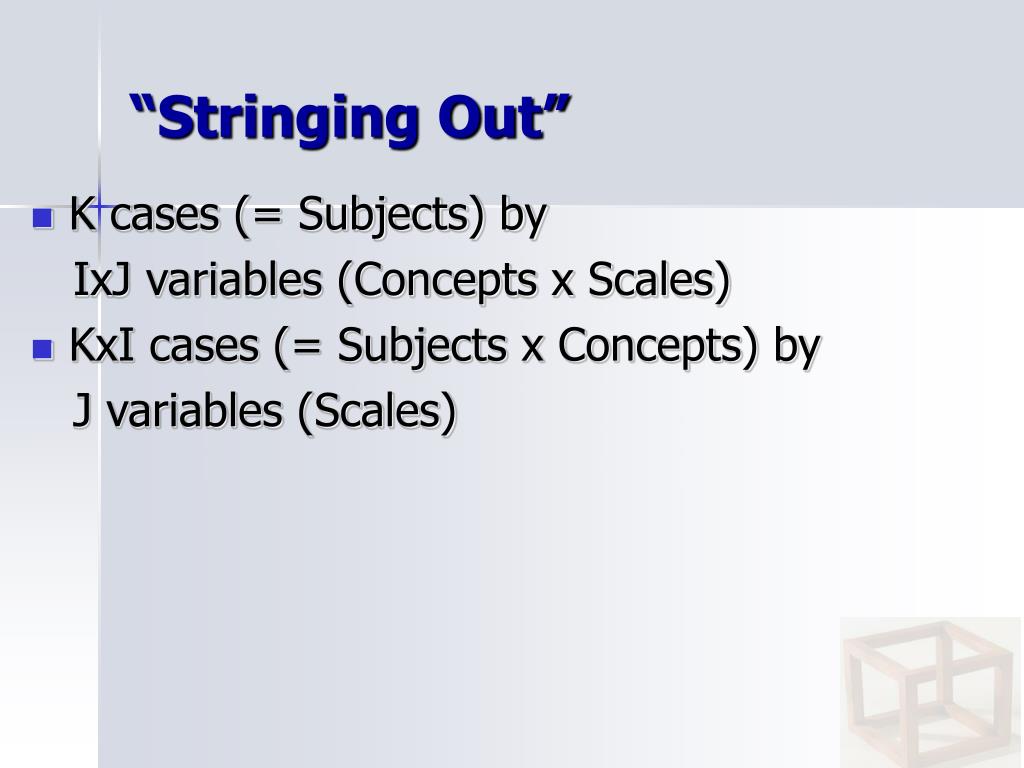 “Stringing Out”

K cases (= Subjects) by IxJ variables (Concepts x Scales)

KxI cases (= Subjects x Concepts) by J variables (Scales)